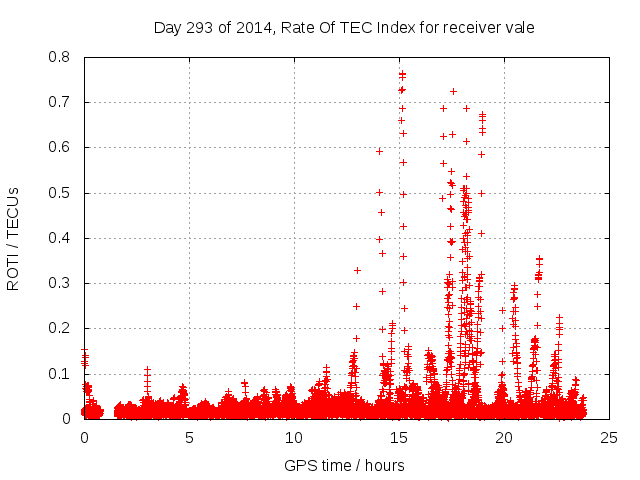 Day 293 of 2014, Rate Of TEC Index for receiver vale

ROTI / TECUs

0.8
0.7
0.6
0.5
0.4
0.3
0.2
0.1
0

0
5
10
15
20
25

GPS time / hours